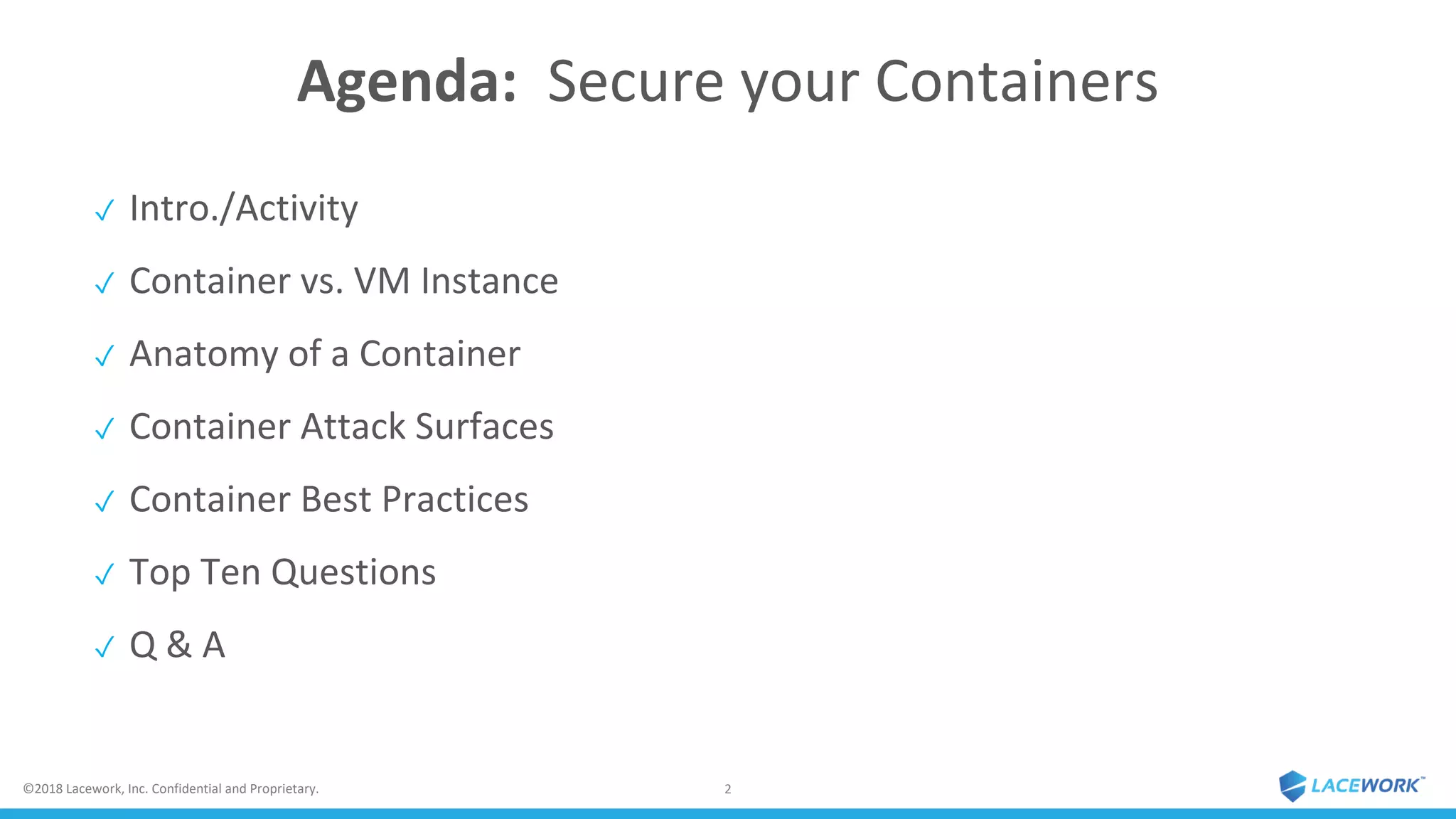 Agenda: Secure your Containers

✓ Intro./Activity

✓ Container vs. VM Instance

✓ Anatomy of a Container

✓ Container Attack Surfaces

✓ Container Best Practices

✓ Top Ten Questions

✓ Q & A

©2018 Lacework, Inc. Confidential and Proprietary.

2

LACEWORK™